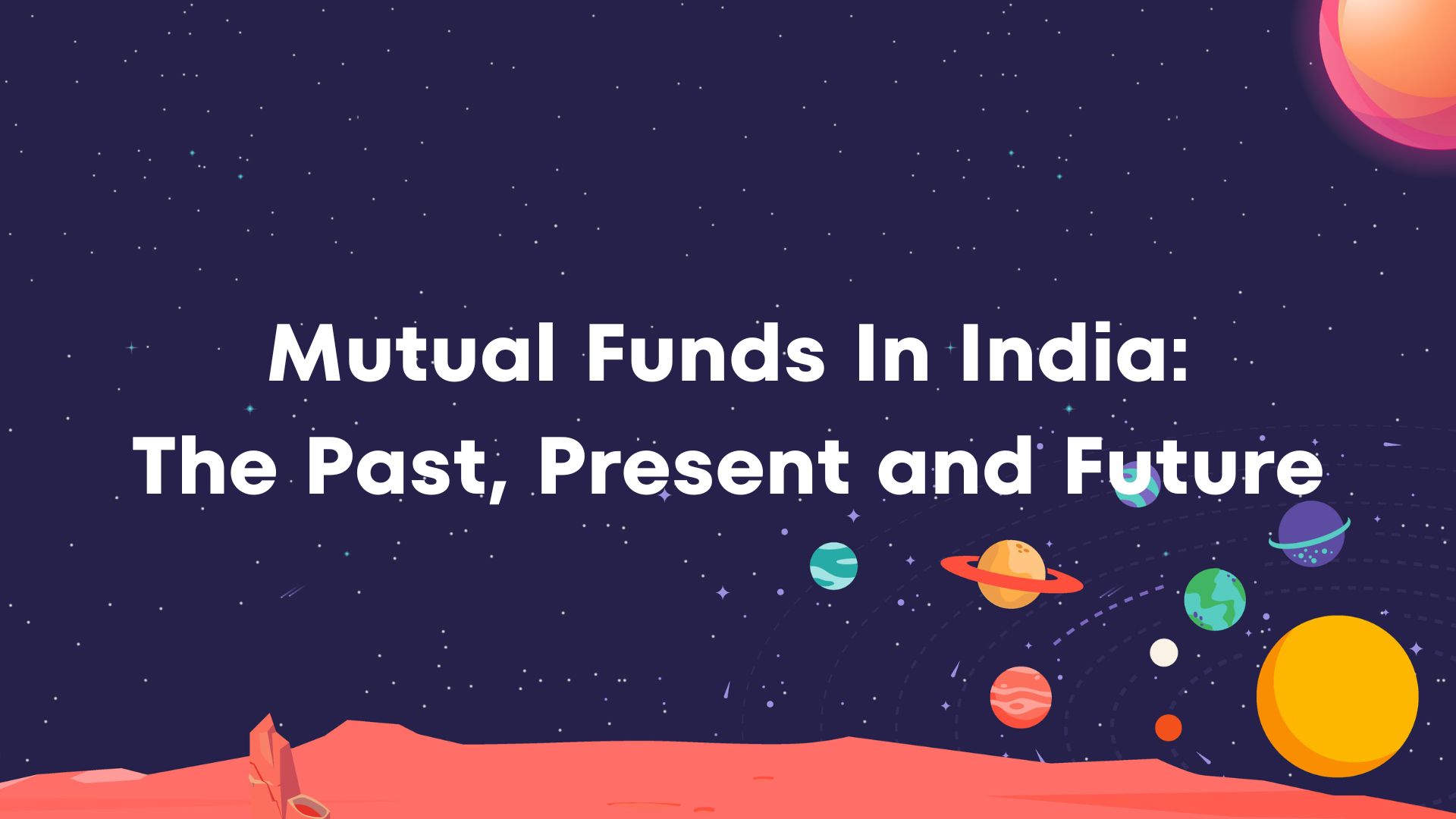 Mutual Funds In India:
The Past, Present and Future